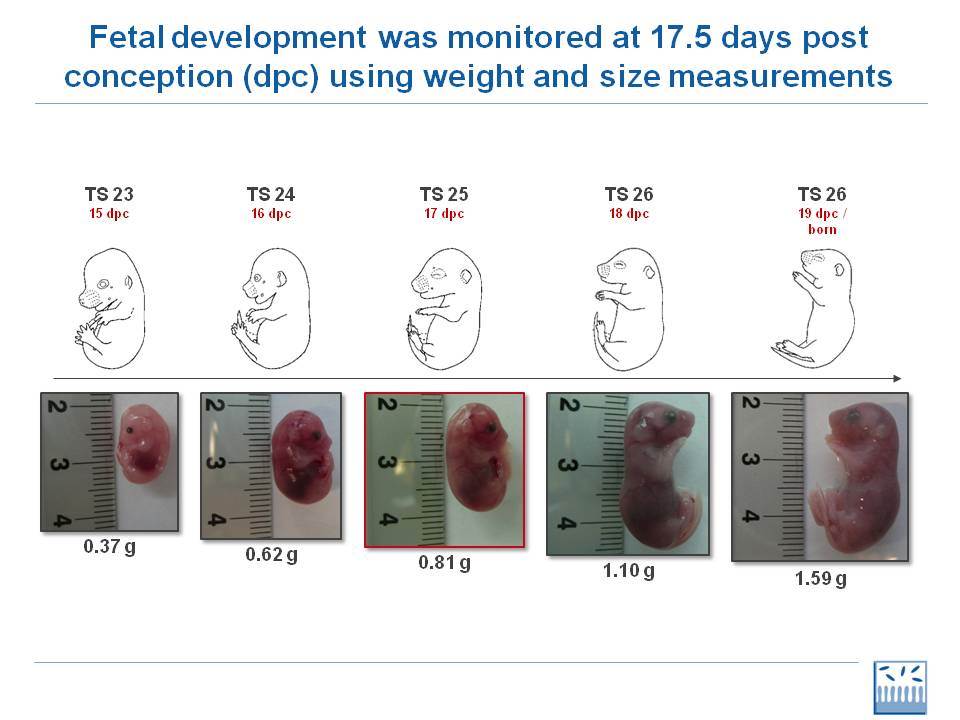 Fetal development was monitored at 17.5 days post conception (dpc) using weight and size measurements

TS 23
15 dpc

TS 24
16 dpc

TS 25
17 dpc

TS 26
18 dpc

TS 26
19 dpc / born

2
3
4

0.37 g

2
3
4

0.62 g

2
3
4

0.81 g

2
3
4

1.10 g

2
3
4

1.59 g